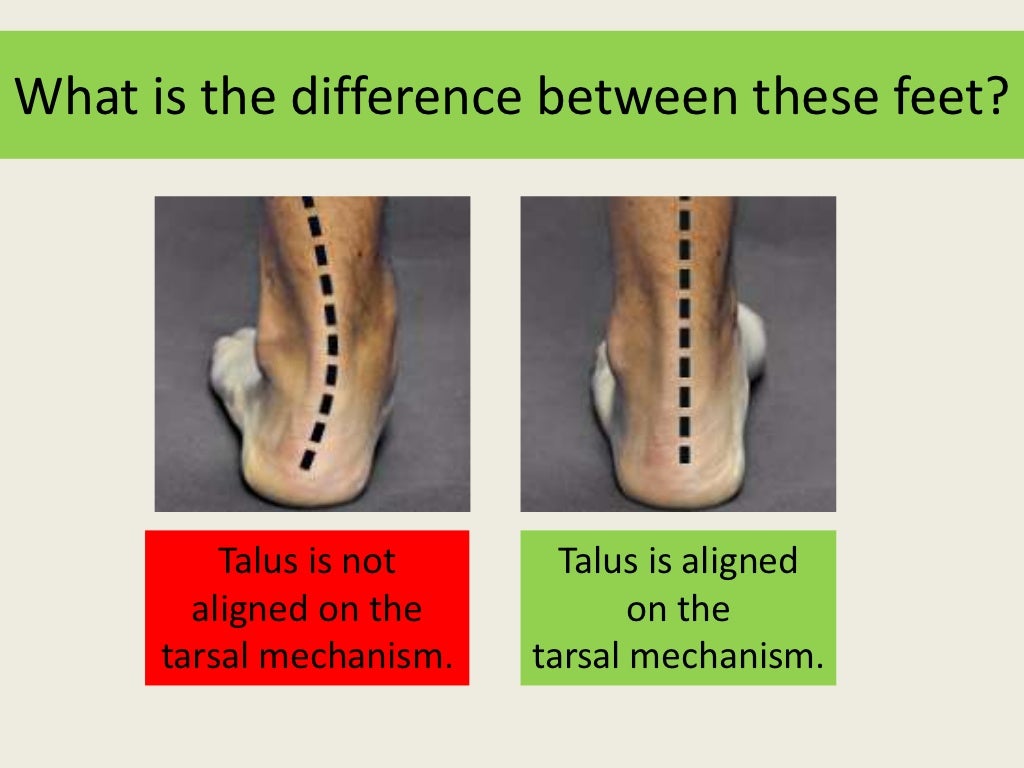 What is the difference between these feet?

Talus is not aligned on the tarsal mechanism.

Talus is aligned on the tarsal mechanism.